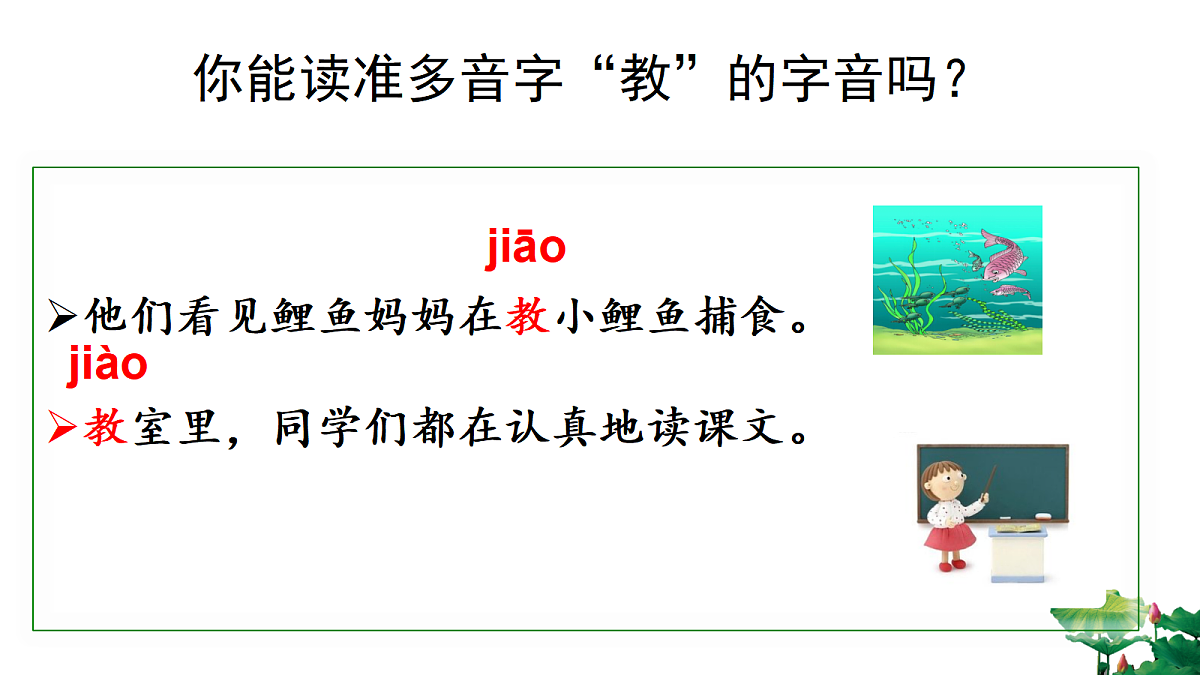 你能读准多音字“教”的字音吗？

jiāo

➢他们看见鲤鱼妈妈在教小鲤鱼捕食。

jiào

➢教室里，同学们都在认真地读课文。